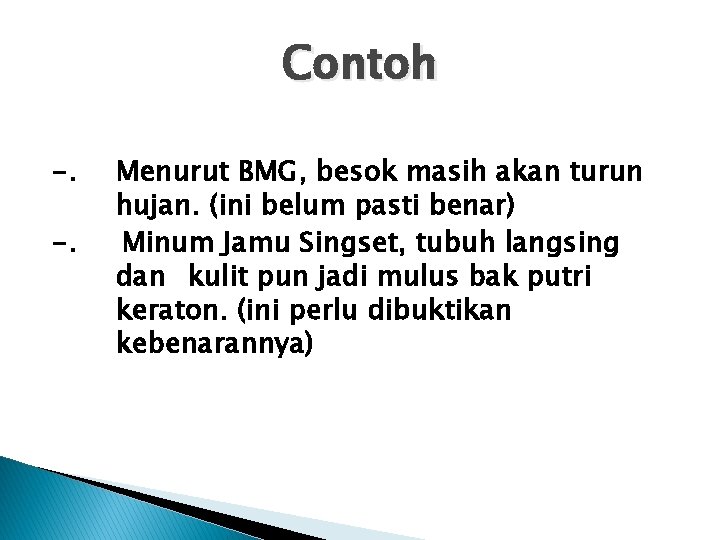 Contoh

-. Menurut BMG, besok masih akan turun hujan. (ini belum pasti benar)

-. Minum Jamu Singset, tubuh langsing dan kulit pun jadi mulus bak putri keraton. (ini perlu dibuktikan kebenarannya)